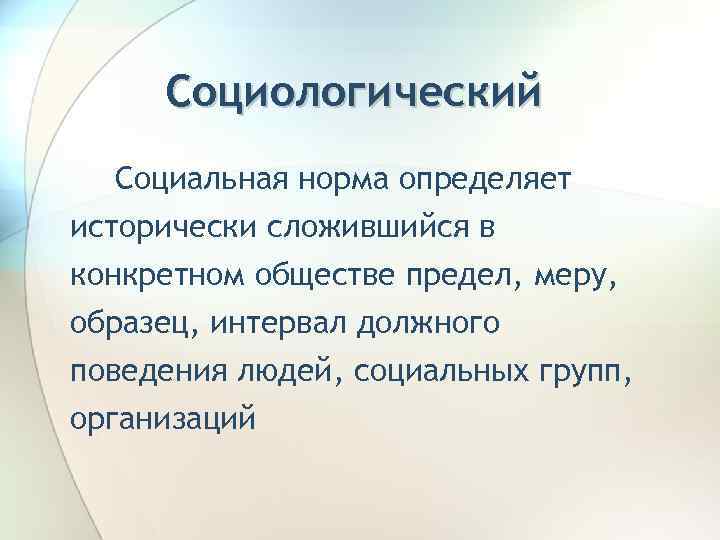 Социологический

Социальная норма определяет исторически сложившийся в конкретном обществе предел, меру, образец, интервал должного поведения людей, социальных групп, организаций